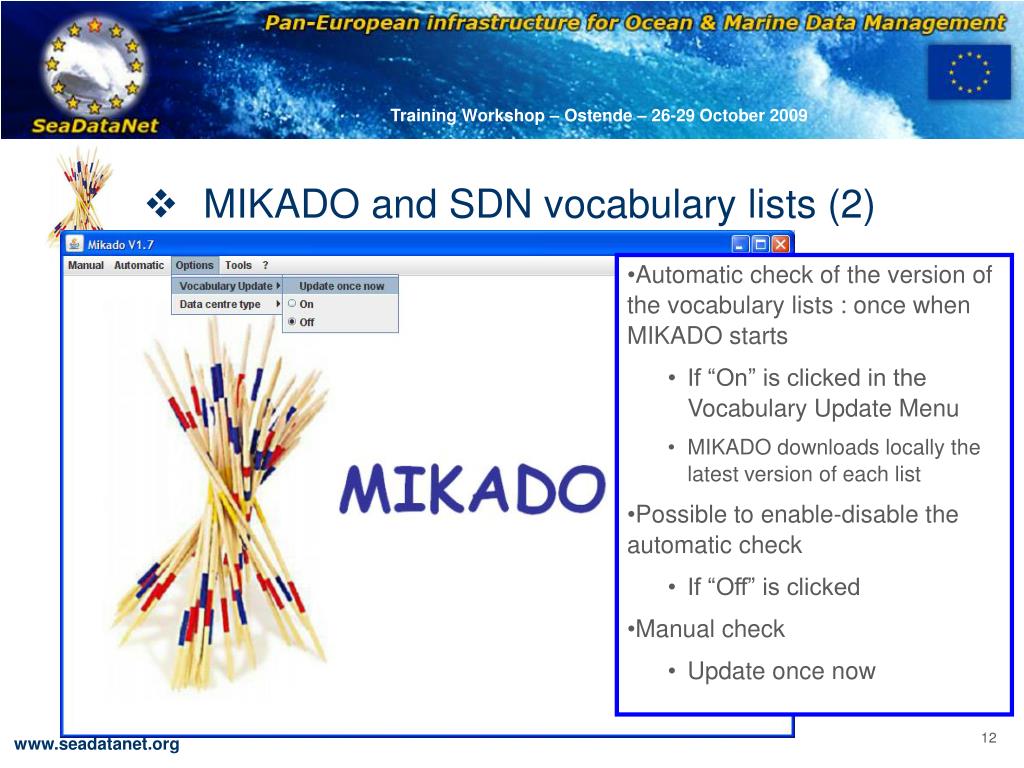 Pan-European infrastructure for Ocean & Marine Data Management

SeaDataNet

Training Workshop – Ostende – 26-29 October 2009

❖ MIKADO and SDN vocabulary lists (2)

Mikado V1.7

Manual Automatic Options Tools ?

Vocabulary Update
Data centre type

Update once now
On
Off

MIKADO

•Automatic check of the version of the vocabulary lists : once when MIKADO starts

• If “On” is clicked in the Vocabulary Update Menu

• MIKADO downloads locally the latest version of each list

•Possible to enable-disable the automatic check

• If “Off” is clicked

•Manual check

• Update once now

www.seadatanet.org

12